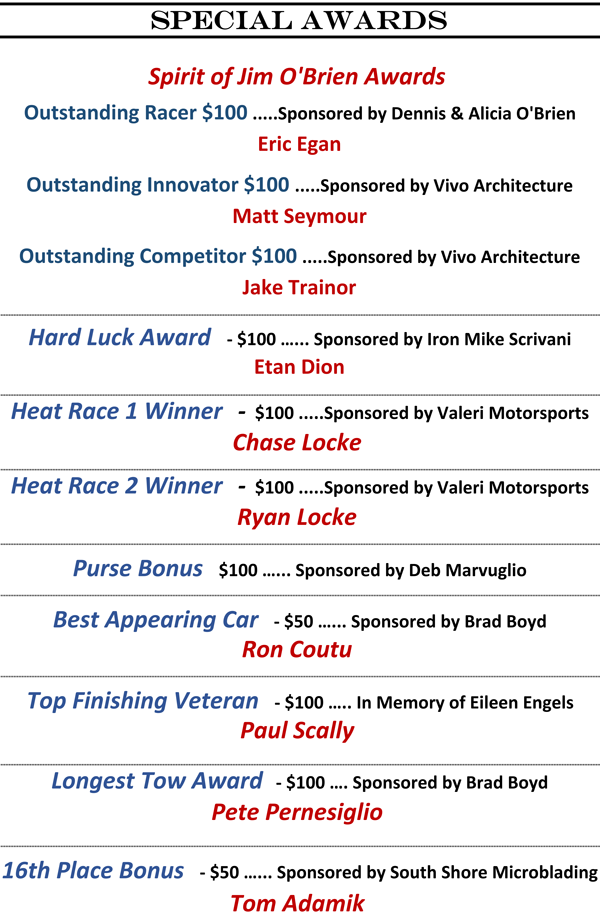 SPECIAL AWARDS

Spirit of Jim O'Brien Awards

Outstanding Racer $100 .....Sponsored by Dennis & Alicia O'Brien
Eric Egan

Outstanding Innovator $100 .....Sponsored by Vivo Architecture
Matt Seymour

Outstanding Competitor $100 .....Sponsored by Vivo Architecture
Jake Trainor

Hard Luck Award - $100 ...... Sponsored by Iron Mike Scrivani
Etan Dion

Heat Race 1 Winner - $100 .....Sponsored by Valeri Motorsports
Chase Locke

Heat Race 2 Winner - $100 .....Sponsored by Valeri Motorsports
Ryan Locke

Purse Bonus $100 ...... Sponsored by Deb Marvuglio

Best Appearing Car - $50 ...... Sponsored by Brad Boyd
Ron Coutu

Top Finishing Veteran - $100 ..... In Memory of Eileen Engels
Paul Scally

Longest Tow Award - $100 .... Sponsored by Brad Boyd
Pete Pernesiglio

16th Place Bonus - $50 ...... Sponsored by South Shore Microblading
Tom Adamik